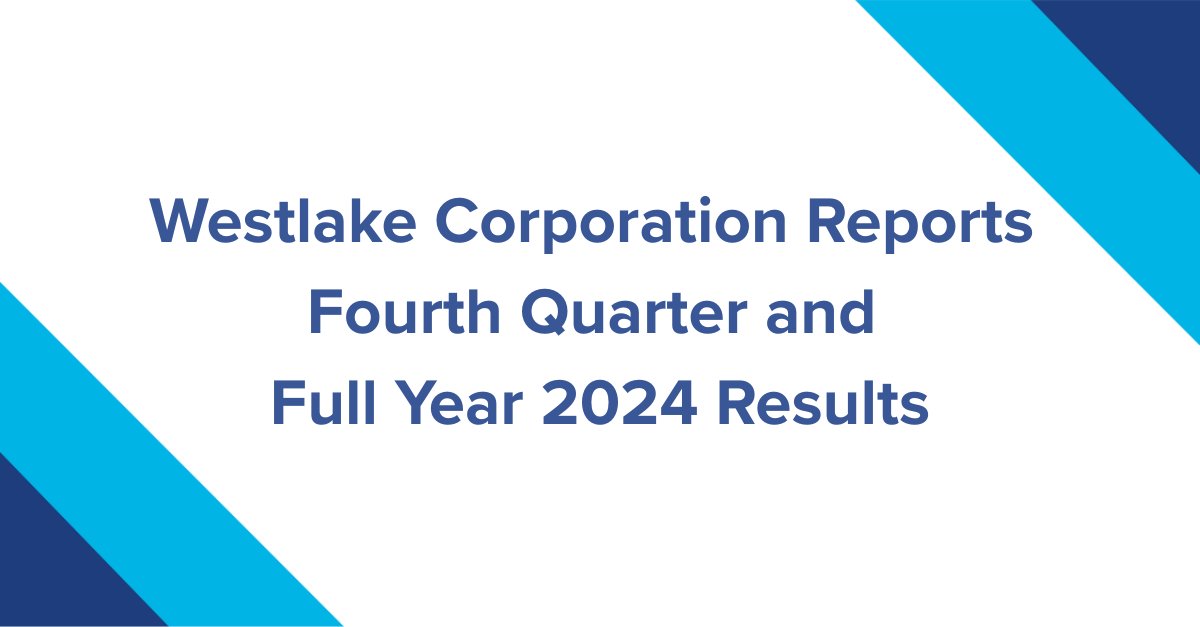 Westlake Corporation Reports Fourth Quarter and Full Year 2024 Results